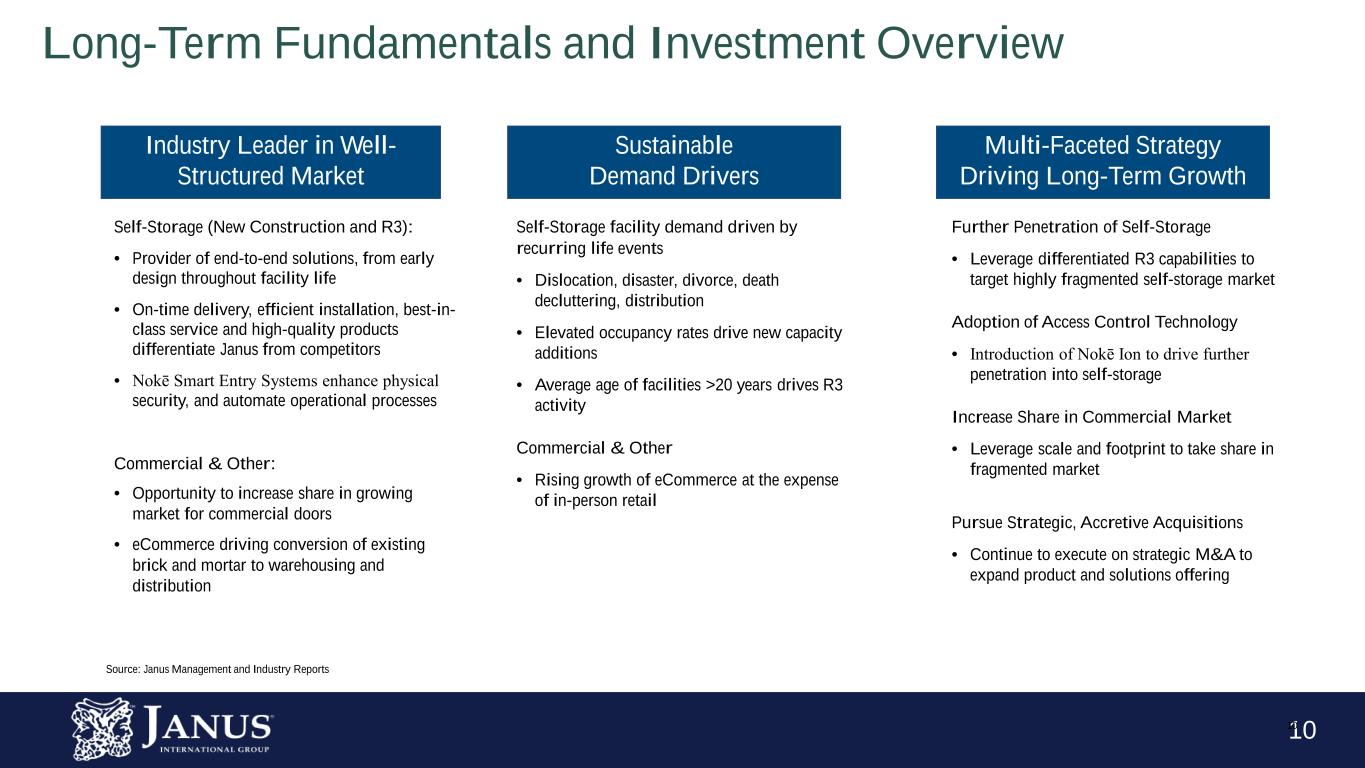 Long-Term Fundamentals and Investment Overview

Industry Leader in Well-Structured Market

Self-Storage (New Construction and R3):

• Provider of end-to-end solutions, from early design throughout facility life

• On-time delivery, efficient installation, best-in-class service and high-quality products differentiate Janus from competitors

• Nokē Smart Entry Systems enhance physical security, and automate operational processes

Commercial & Other:

• Opportunity to increase share in growing market for commercial doors

• eCommerce driving conversion of existing brick and mortar to warehousing and distribution

Sustainable Demand Drivers

Self-Storage facility demand driven by recurring life events

• Dislocation, disaster, divorce, death decluttering, distribution

• Elevated occupancy rates drive new capacity additions

• Average age of facilities >20 years drives R3 activity

Commercial & Other

• Rising growth of eCommerce at the expense of in-person retail

Multi-Faceted Strategy Driving Long-Term Growth

Further Penetration of Self-Storage

• Leverage differentiated R3 capabilities to target highly fragmented self-storage market

Adoption of Access Control Technology

• Introduction of Nokē Ion to drive further penetration into self-storage

Increase Share in Commercial Market

• Leverage scale and footprint to take share in fragmented market

Pursue Strategic, Accretive Acquisitions

• Continue to execute on strategic M&A to expand product and solutions offering

Source: Janus Management and Industry Reports

JANUS INTERNATIONAL GROUP

10